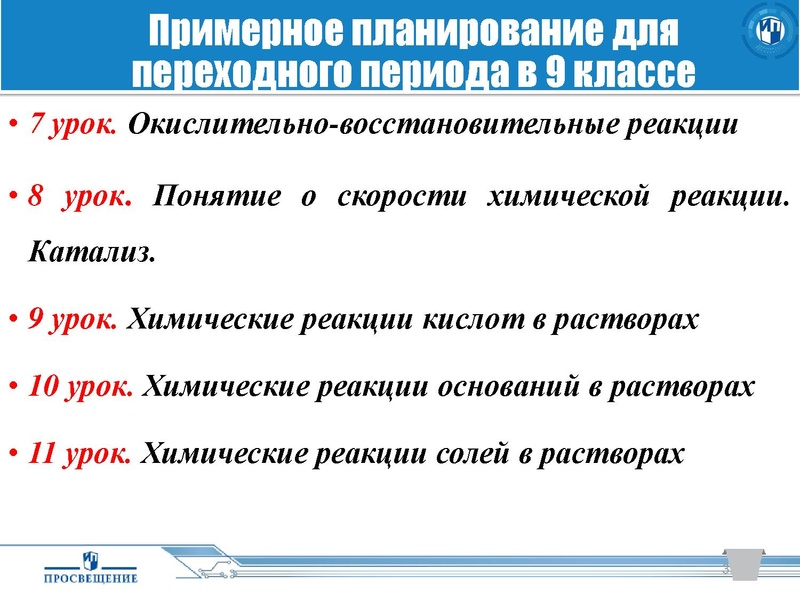 Примерное планирование для переходного периода в 9 классе

• 7 урок. Окислительно-восстановительные реакции

• 8 урок. Понятие о скорости химической реакции. Катализ.

• 9 урок. Химические реакции кислот в растворах

• 10 урок. Химические реакции оснований в растворах

• 11 урок. Химические реакции солей в растворах

ПРОСВЕЩЕНИЕ